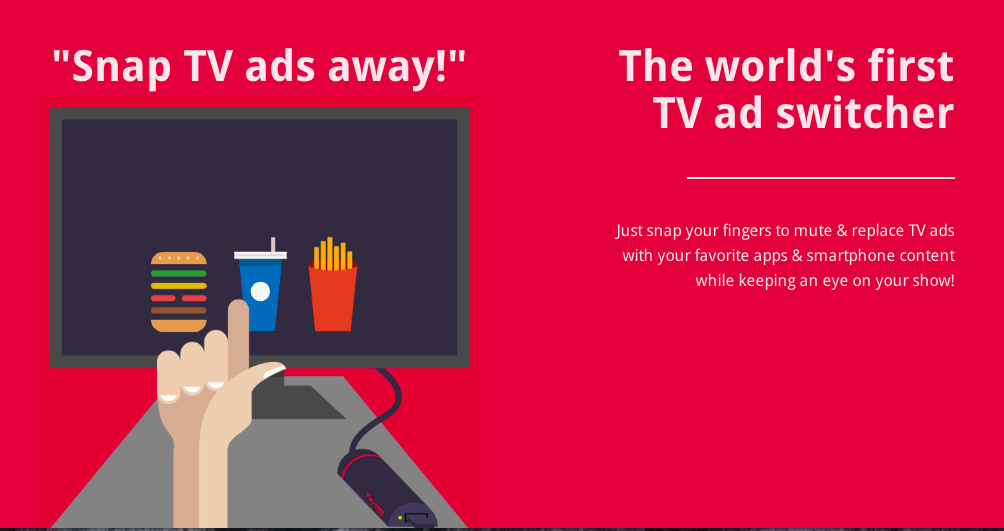 "Snap TV ads away!"

The world's first TV ad switcher

Just snap your fingers to mute & replace TV ads with your favorite apps & smartphone content while keeping an eye on your show!